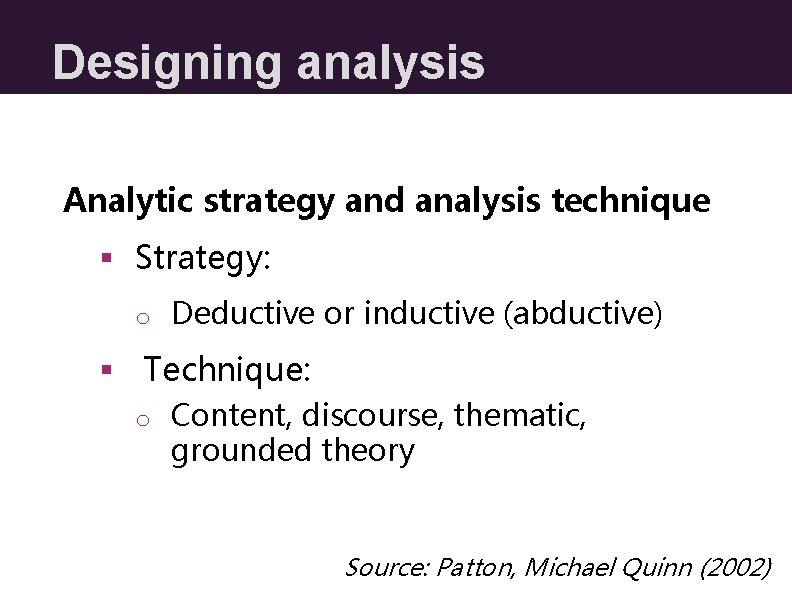 Designing analysis

Analytic strategy and analysis technique

▪ Strategy:

o Deductive or inductive (abductive)

▪ Technique:

o Content, discourse, thematic, grounded theory

Source: Patton, Michael Quinn (2002)